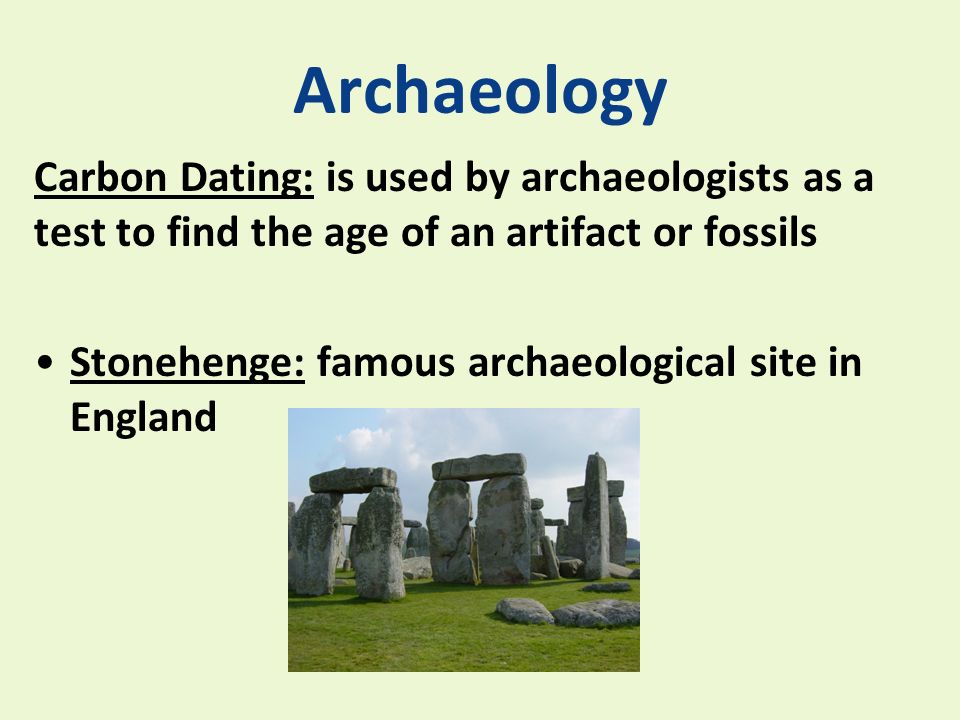 Archaeology

Carbon Dating: is used by archaeologists as a test to find the age of an artifact or fossils

• Stonehenge: famous archaeological site in England